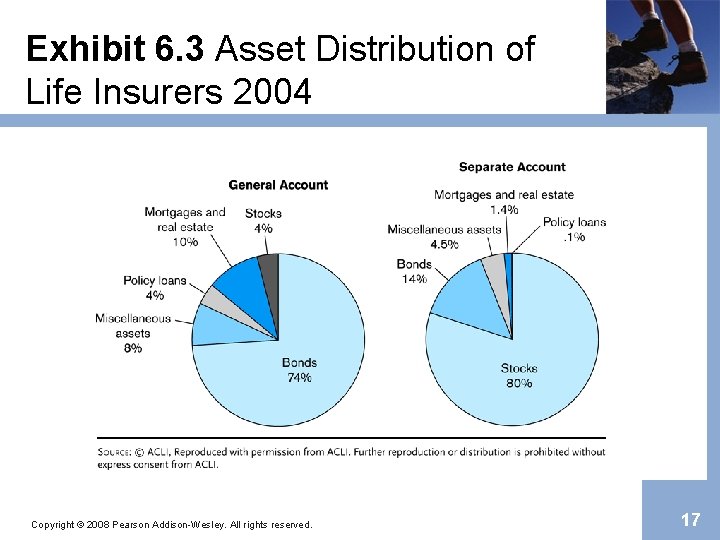 Exhibit 6.3 Asset Distribution of Life Insurers 2004

General Account

Mortgages and real estate 10%

Stocks 4%

Policy loans 4%

Miscellaneous assets 8%

Bonds 74%

Separate Account

Mortgages and real estate 1.4%

Miscellaneous assets 4.5%

Policy loans .1%

Bonds 14%

Stocks 80%

Source: © ACLI, Reproduced with permission from ACLI. Further reproduction or distribution is prohibited without express consent from ACLI.

Copyright © 2008 Pearson Addison-Wesley. All rights reserved.

17